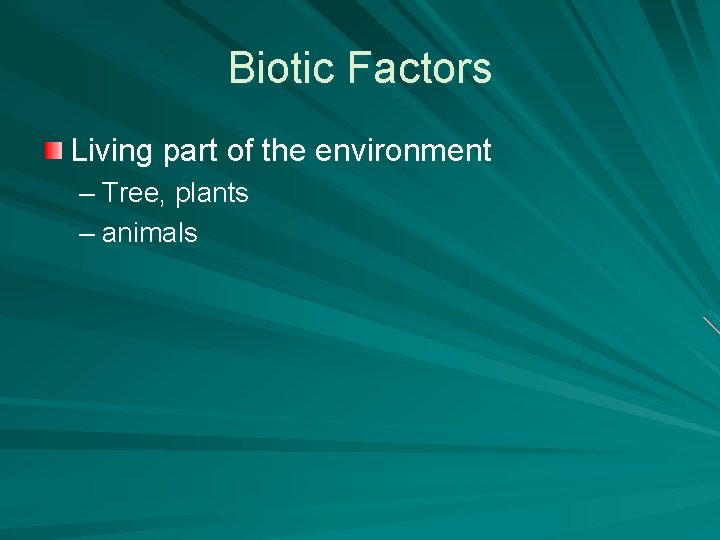 Biotic Factors

Living part of the environment

– Tree, plants

– animals